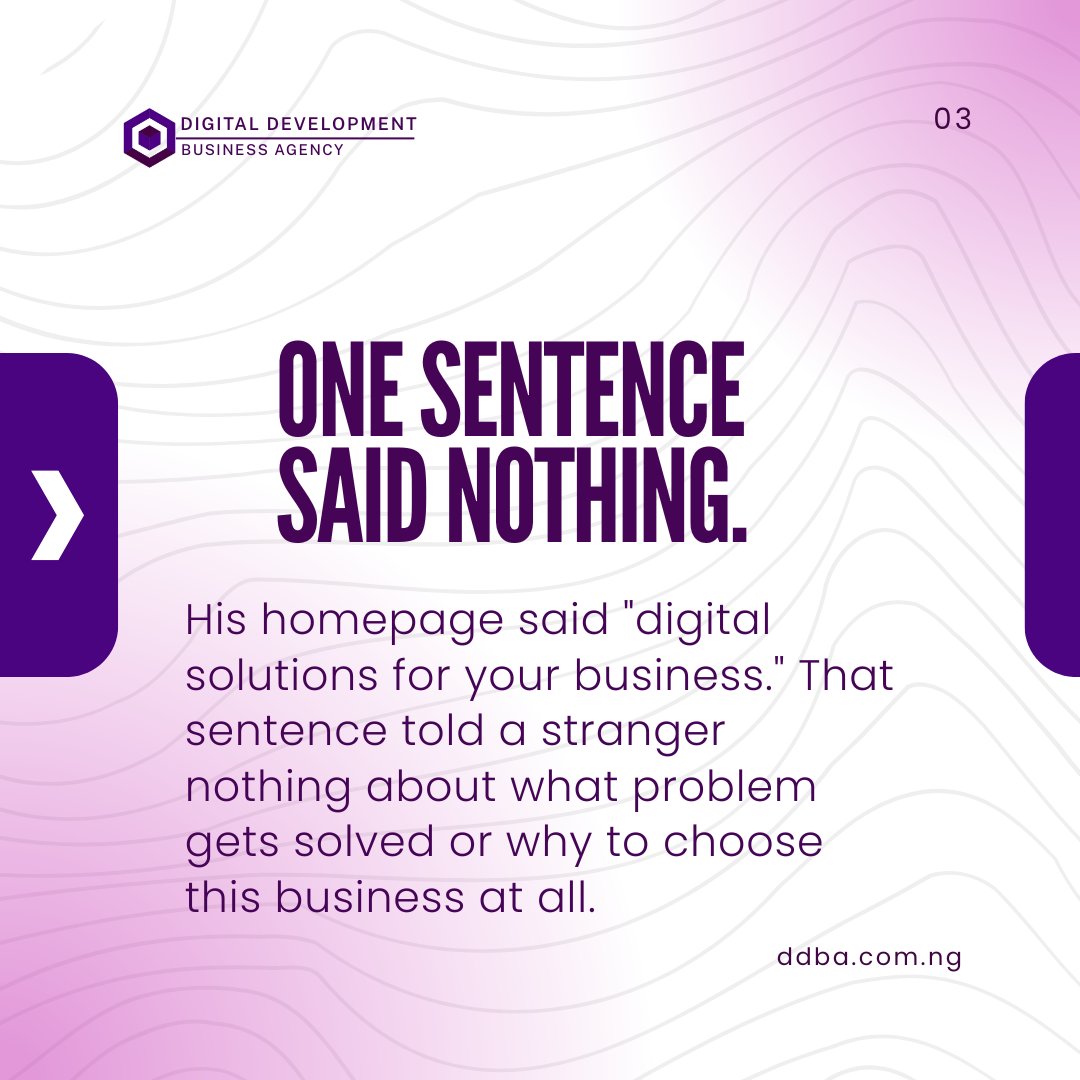 DIGITAL DEVELOPMENT
BUSINESS AGENCY

03

ONE SENTENCE SAID NOTHING.

His homepage said "digital solutions for your business." That sentence told a stranger nothing about what problem gets solved or why to choose this business at all.

ddba.com.ng